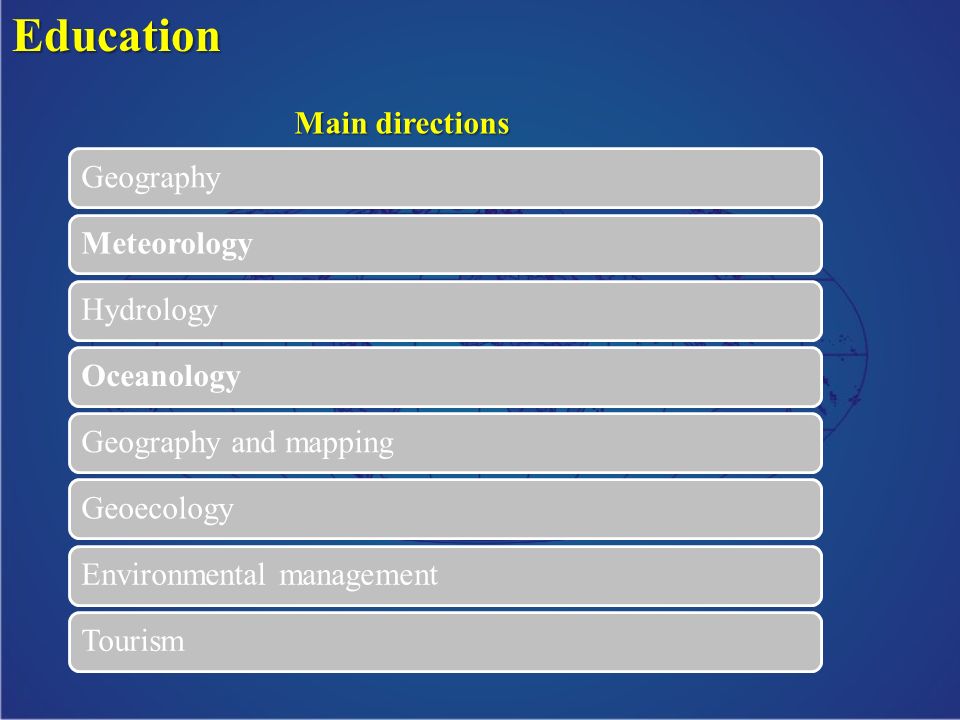 Education

Main directions

Geography

Meteorology

Hydrology

Oceanology

Geography and mapping

Geoecology

Environmental management

Tourism